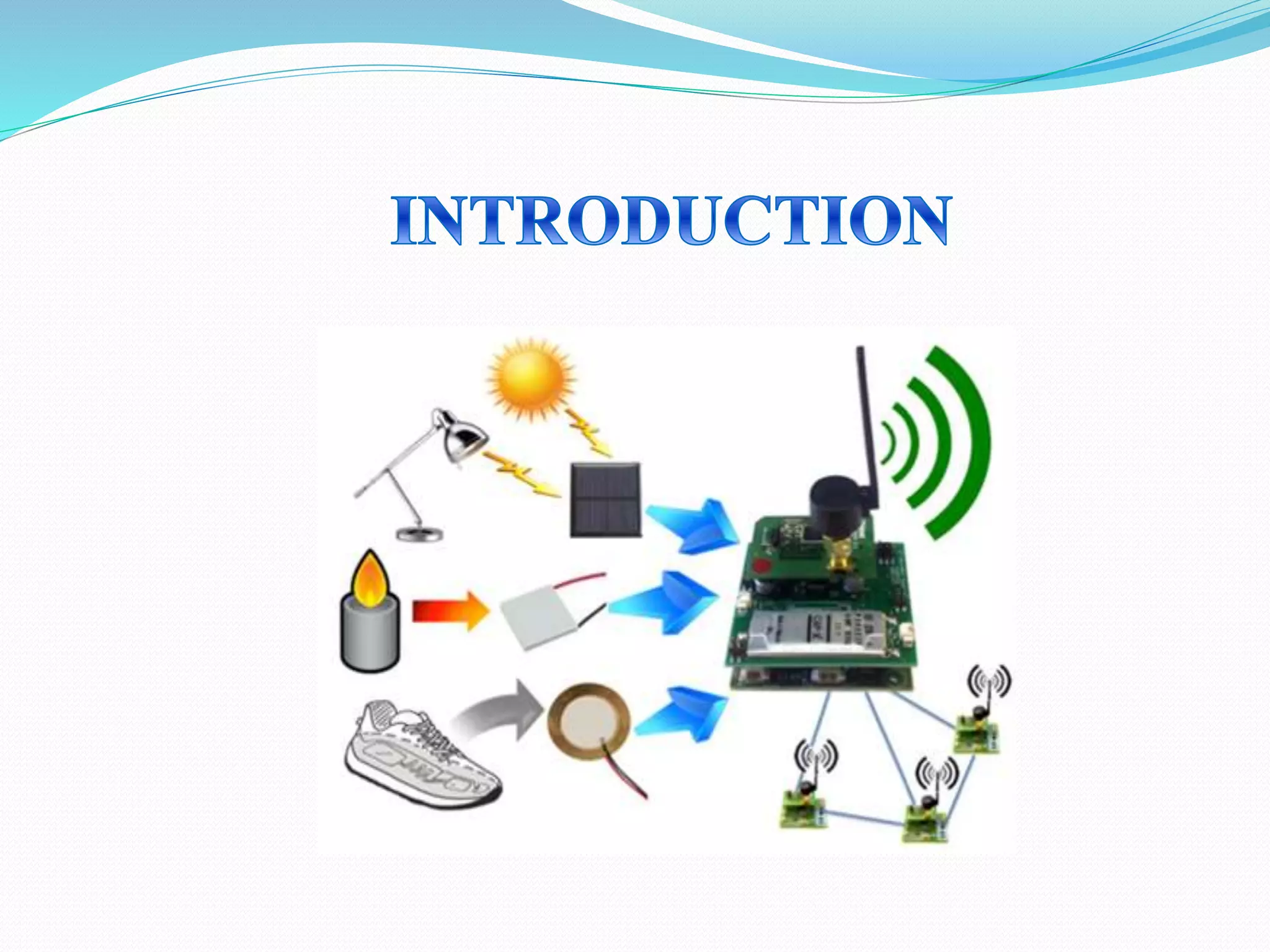 INTRODUCTION